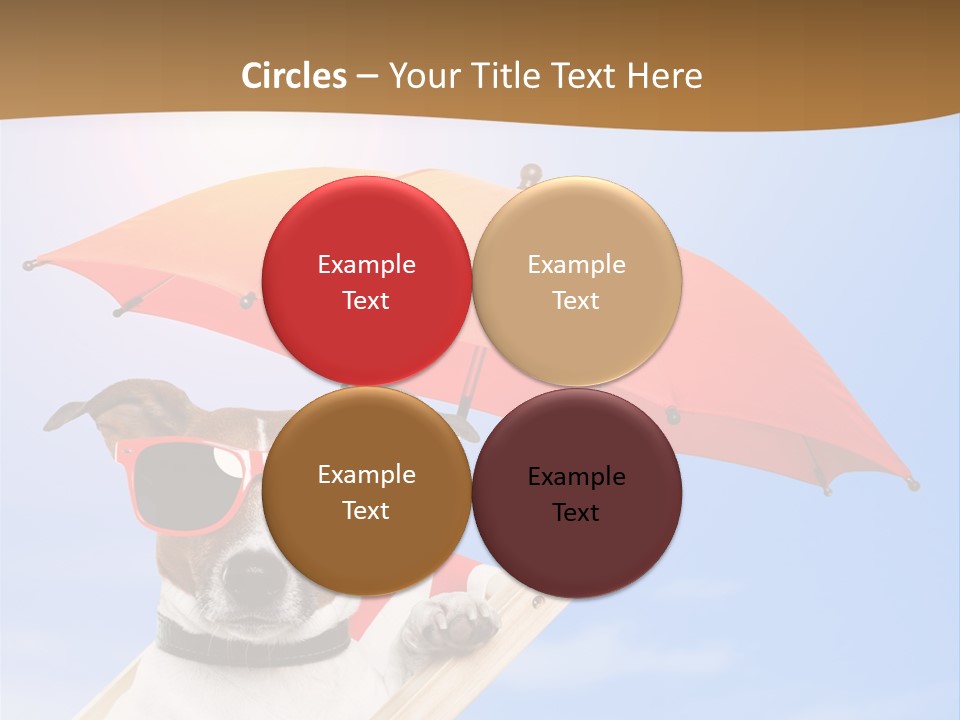 Circles – Your Title Text Here

Example Text

Example Text

Example Text

Example Text